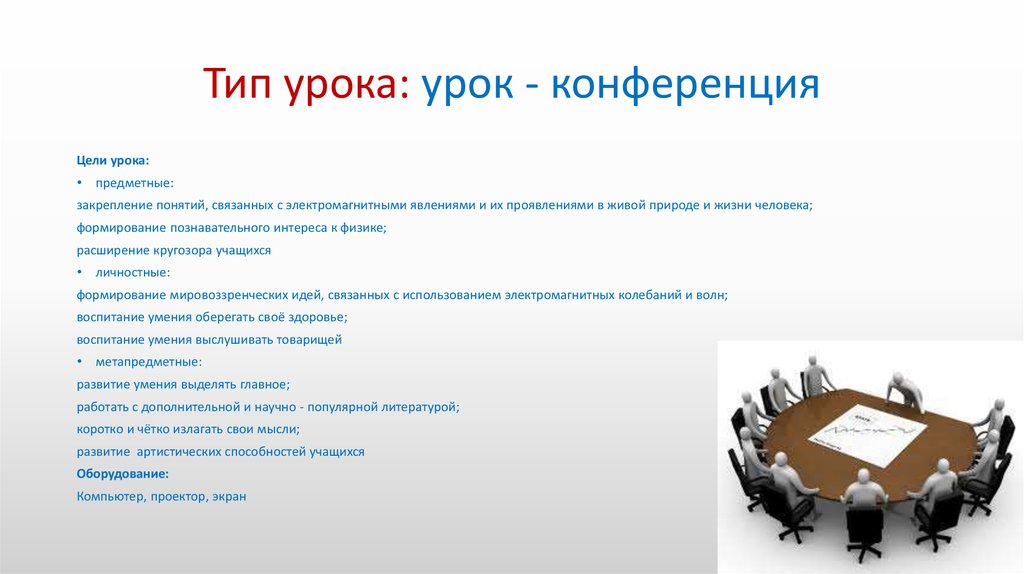 Тип урока: урок - конференция

Цели урока:

• предметные:

закрепление понятий, связанных с электромагнитными явлениями и их проявлениями в живой природе и жизни человека;

формирование познавательного интереса к физике;

расширение кругозора учащихся

• личностные:

формирование мировоззренческих идей, связанных с использованием электромагнитных колебаний и волн;

воспитание умения оберегать своё здоровье;

воспитание умения выслушивать товарищей

• метапредметные:

развитие умения выделять главное;

работать с дополнительной и научно - популярной литературой;

коротко и чётко излагать свои мысли;

развитие артистических способностей учащихся

Оборудование:

Компьютер, проектор, экран